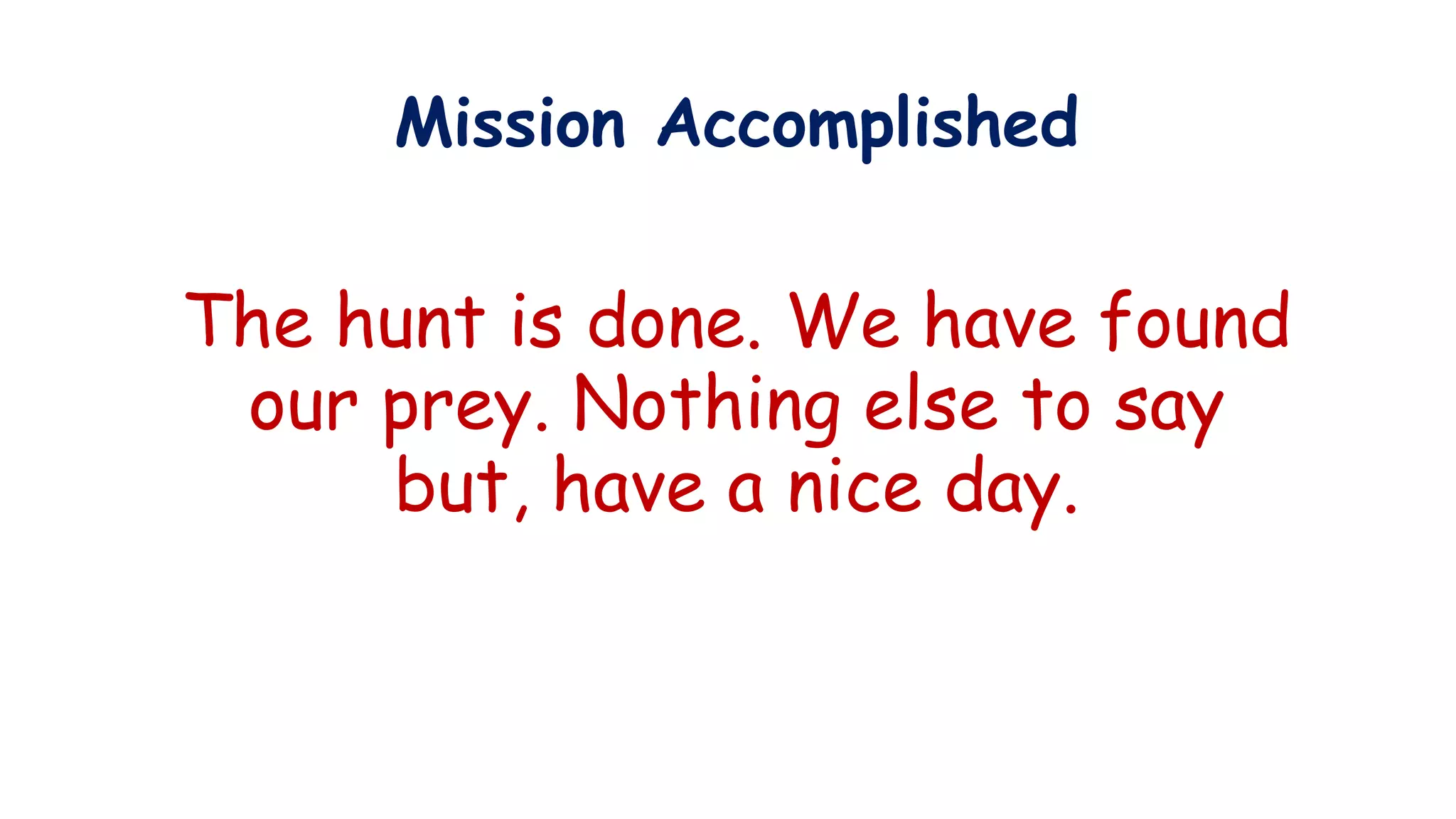 Mission Accomplished

The hunt is done. We have found our prey. Nothing else to say but, have a nice day.